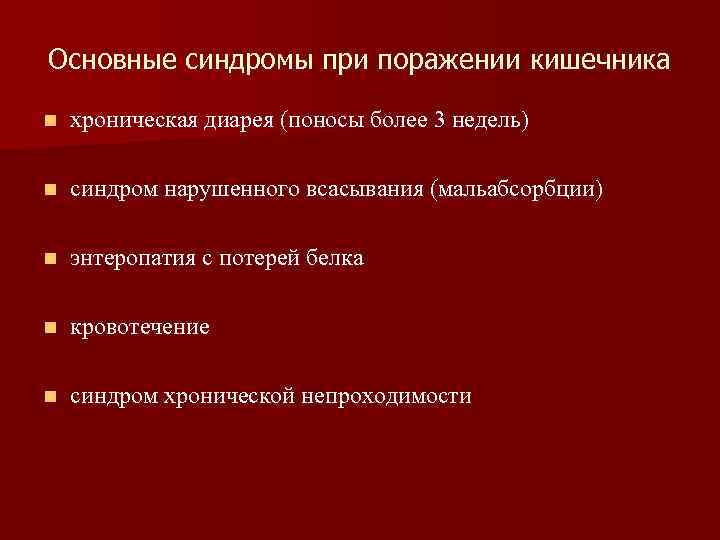 Основные синдромы при поражении кишечника

- хроническая диарея (поносы более 3 недель)
- синдром нарушенного всасывания (мальабсорбции)
- энтеропатия с потерей белка
- кровотечение
- синдром хронической непроходимости